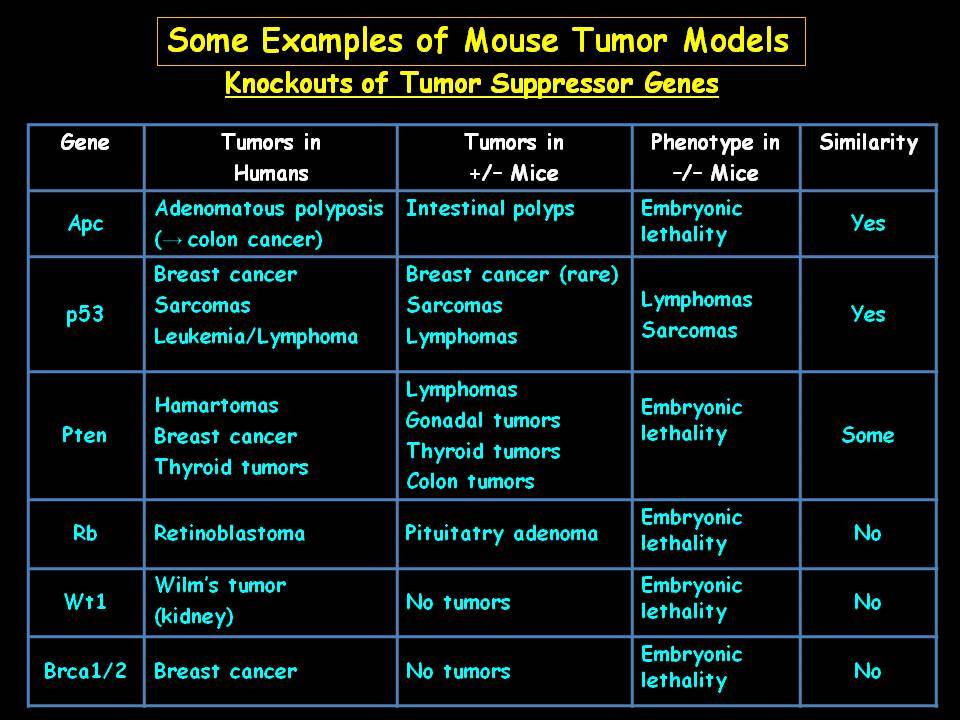 Some Examples of Mouse Tumor Models

Knockouts of Tumor Suppressor Genes

| Gene | Tumors in Humans | Tumors in +/− Mice | Phenotype in −/− Mice | Similarity |
|---|---|---|---|---|
| Apc | Adenomatous polyposis (→ colon cancer) | Intestinal polyps | Embryonic lethality | Yes |
| p53 | Breast cancer Sarcomas Leukemia/Lymphoma | Breast cancer (rare) Sarcomas Lymphomas | Lymphomas Sarcomas | Yes |
| Pten | Hamartomas Breast cancer Thyroid tumors | Lymphomas Gonadal tumors Thyroid tumors Colon tumors | Embryonic lethality | Some |
| Rb | Retinoblastoma | Pituitatry adenoma | Embryonic lethality | No |
| Wt1 | Wilm's tumor (kidney) | No tumors | Embryonic lethality | No |
| Brca1/2 | Breast cancer | No tumors | Embryonic lethality | No |